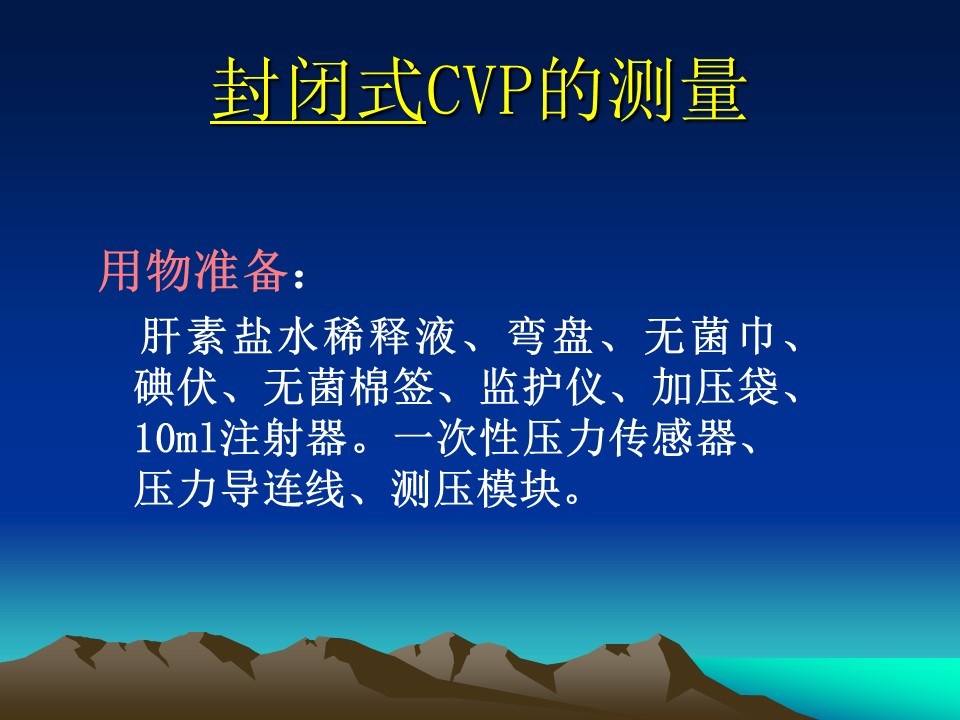 封闭式CVP的测量

用物准备：

肝素盐水稀释液、弯盘、无菌巾、碘伏、无菌棉签、监护仪、加压袋、10ml注射器。一次性压力传感器、压力导连线、测压模块。